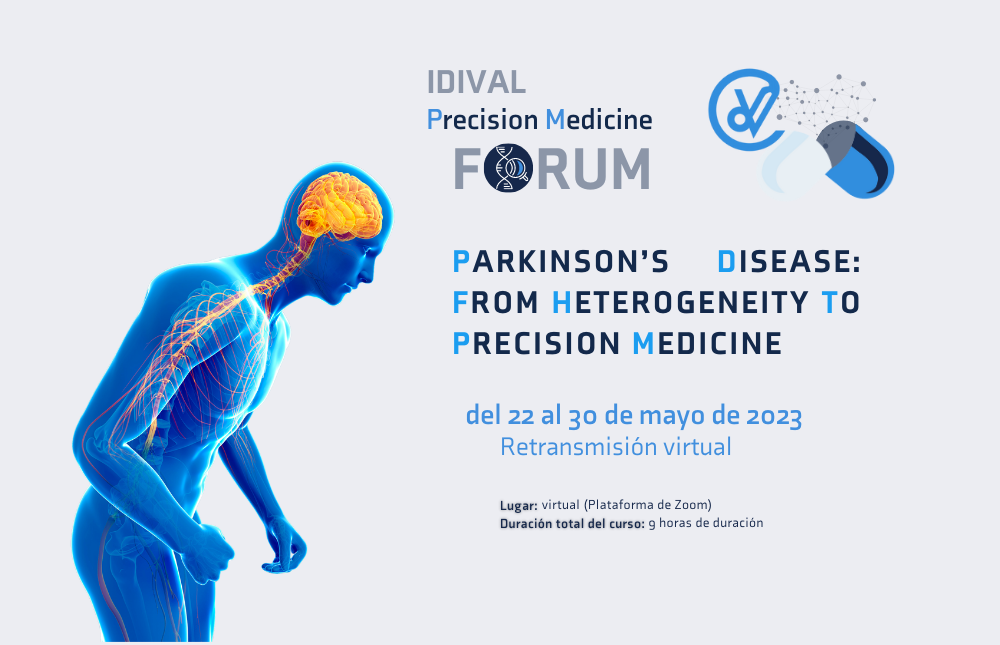 IDIVAL
Precision Medicine
FORUM

PARKINSON'S DISEASE:
FROM HETEROGENEITY TO
PRECISION MEDICINE

del 22 al 30 de mayo de 2023
Retransmisión virtual

Lugar: virtual (Plataforma de Zoom)
Duración total del curso: 9 horas de duración